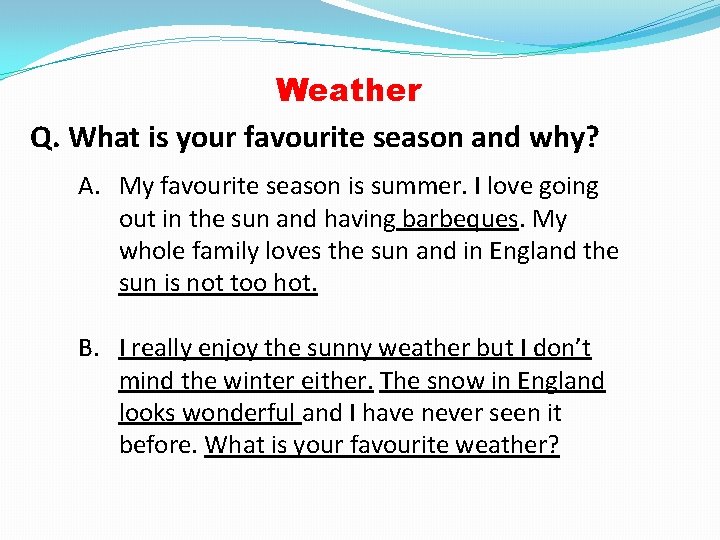 Weather

Q. What is your favourite season and why?

A. My favourite season is summer. I love going out in the sun and having barbeques. My whole family loves the sun and in England the sun is not too hot.

B. I really enjoy the sunny weather but I don't mind the winter either. The snow in England looks wonderful and I have never seen it before. What is your favourite weather?